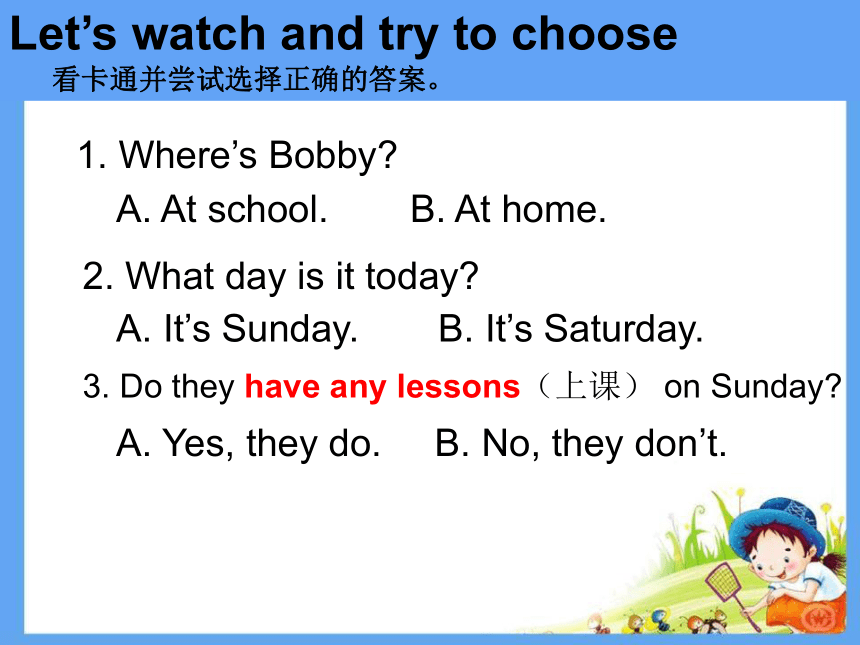 Let’s watch and try to choose
看卡通并尝试选择正确的答案。

1. Where’s Bobby?
A. At school. B. At home.

2. What day is it today?
A. It’s Sunday. B. It’s Saturday.

3. Do they have any lessons（上课） on Sunday?
A. Yes, they do. B. No, they don’t.